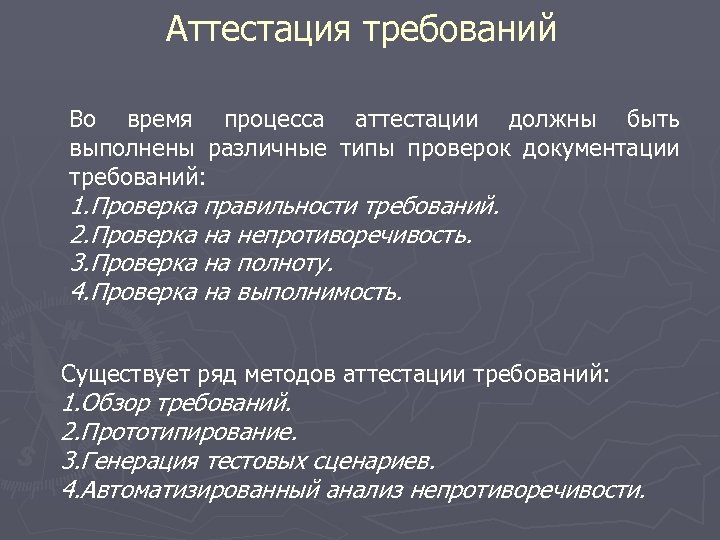 Аттестация требований

Во время процесса аттестации должны быть выполнены различные типы проверок документации требований:
1.Проверка правильности требований.
2.Проверка на непротиворечивость.
3.Проверка на полноту.
4.Проверка на выполнимость.

Существует ряд методов аттестации требований:
1.Обзор требований.
2.Прототипирование.
3.Генерация тестовых сценариев.
4.Автоматизированный анализ непротиворечивости.